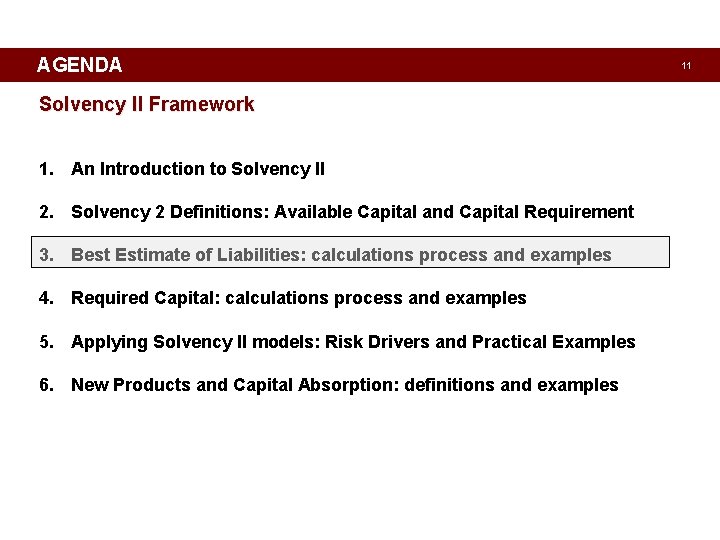 AGENDA

11

Solvency II Framework

1. An Introduction to Solvency II

2. Solvency 2 Definitions: Available Capital and Capital Requirement

3. Best Estimate of Liabilities: calculations process and examples

4. Required Capital: calculations process and examples

5. Applying Solvency II models: Risk Drivers and Practical Examples

6. New Products and Capital Absorption: definitions and examples